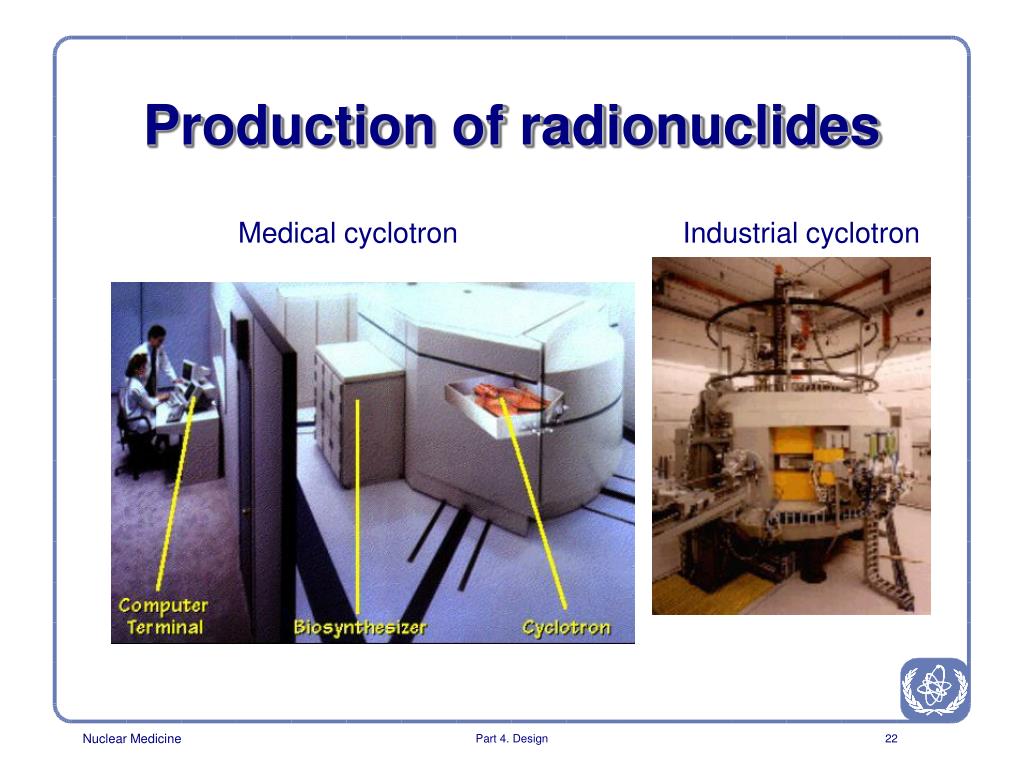 Production of radionuclides

Medical cyclotron

Industrial cyclotron

Computer Terminal

Biosynthesizer

Cyclotron

Nuclear Medicine

Part 4. Design

22